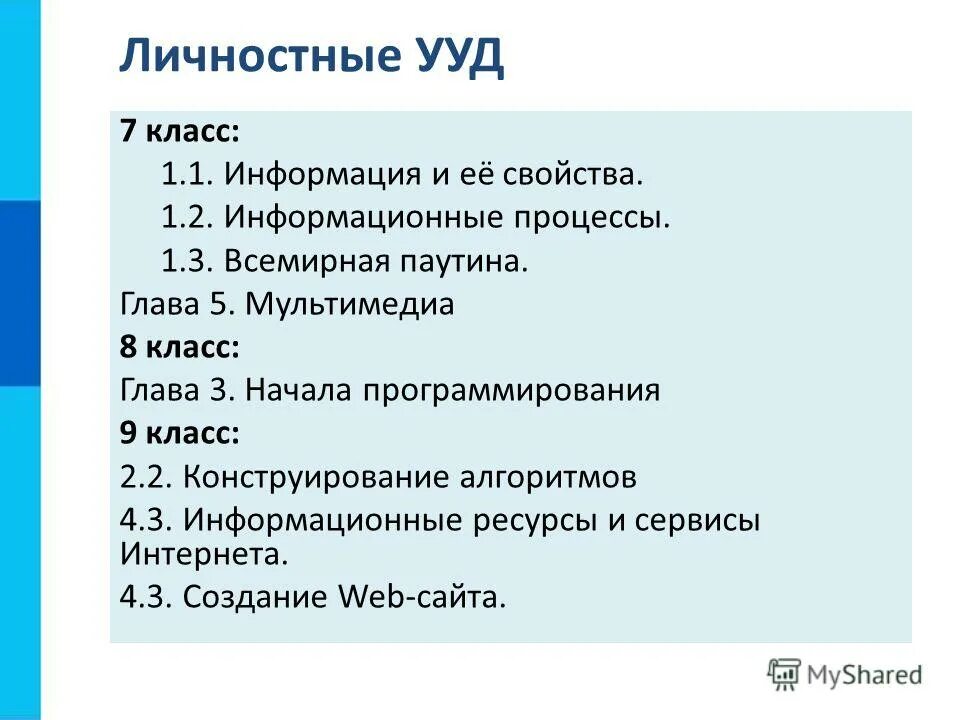 Личностные УУД

7 класс:
1.1. Информация и её свойства.
1.2. Информационные процессы.
1.3. Всемирная паутина.
Глава 5. Мультимедиа
8 класс:
Глава 3. Начала программирования
9 класс:
2.2. Конструирование алгоритмов
4.3. Информационные ресурсы и сервисы Интернета.
4.3. Создание Web-сайта.

MyShared